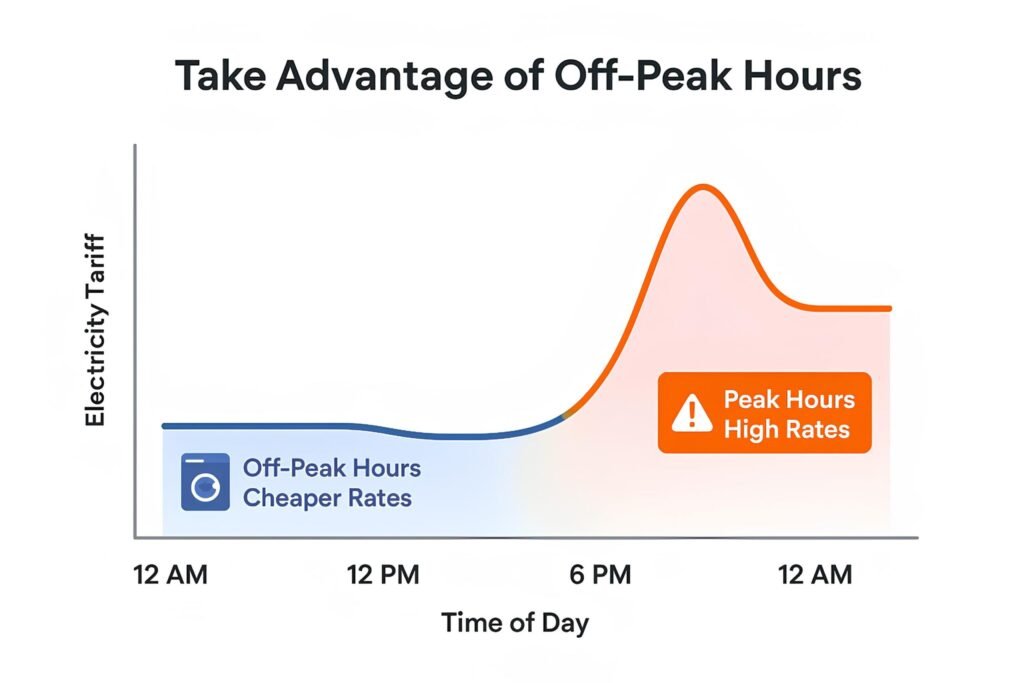 Take Advantage of Off-Peak Hours

Electricity Tariff

Off-Peak Hours
Cheaper Rates

Peak Hours
High Rates

12 AM
12 PM
6 PM
12 AM

Time of Day